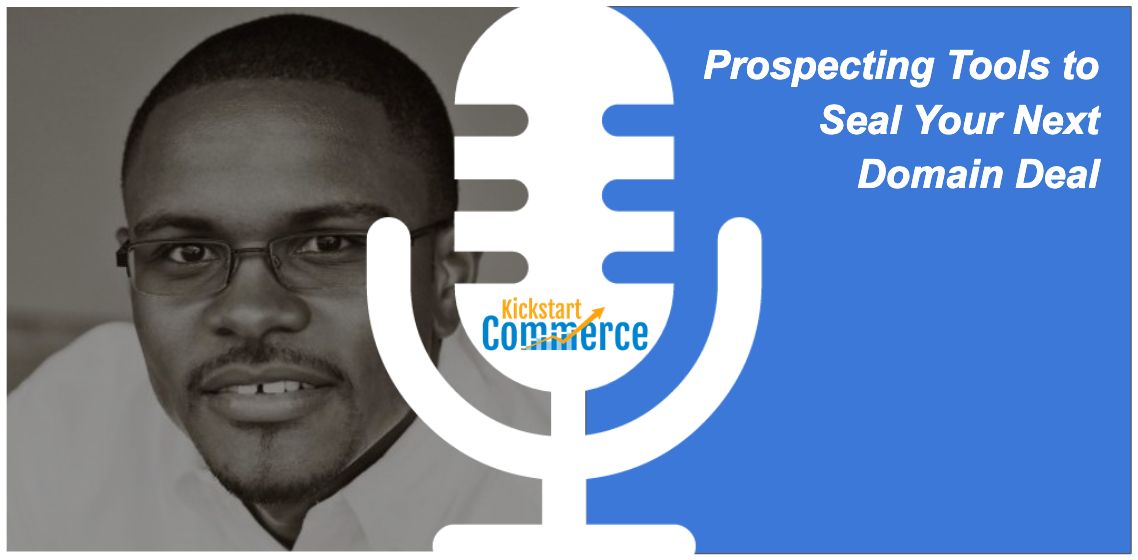 Prospecting Tools to Seal Your Next Domain Deal

Kickstart Commerce